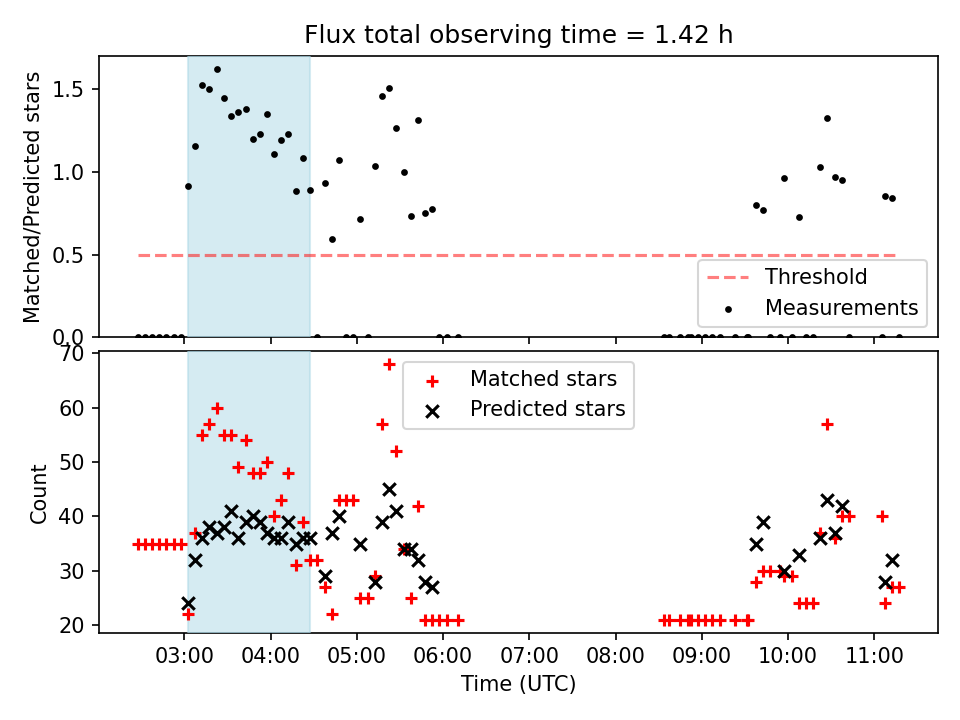 Flux total observing time = 1.42 h

Matched/Predicted stars
1.5
1.0
0.5
0.0

Threshold
Measurements

Count
70
60
50
40
30
20

Matched stars
Predicted stars

03:00
04:00
05:00
06:00
07:00
08:00
09:00
10:00
11:00
Time (UTC)